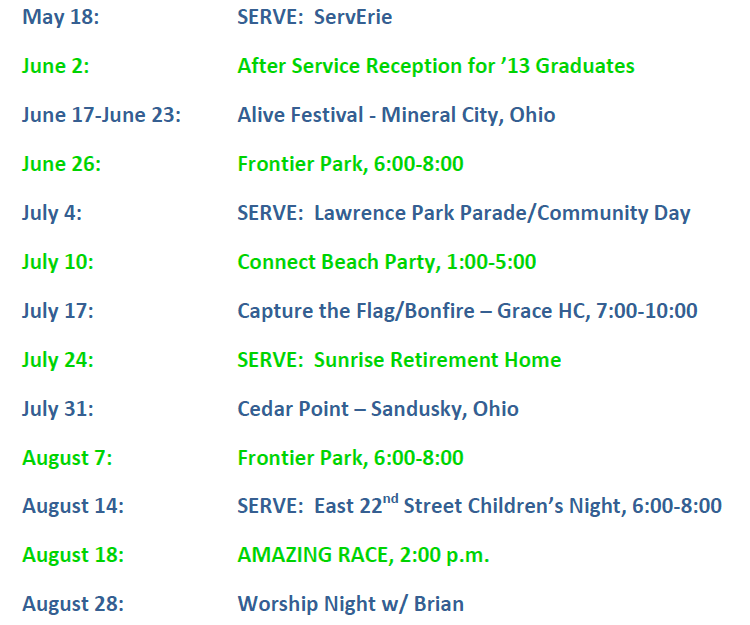 May 18: SERVE: ServErie

June 2: After Service Reception for '13 Graduates

June 17-June 23: Alive Festival - Mineral City, Ohio

June 26: Frontier Park, 6:00-8:00

July 4: SERVE: Lawrence Park Parade/Community Day

July 10: Connect Beach Party, 1:00-5:00

July 17: Capture the Flag/Bonfire – Grace HC, 7:00-10:00

July 24: SERVE: Sunrise Retirement Home

July 31: Cedar Point – Sandusky, Ohio

August 7: Frontier Park, 6:00-8:00

August 14: SERVE: East 22nd Street Children's Night, 6:00-8:00

August 18: AMAZING RACE, 2:00 p.m.

August 28: Worship Night w/ Brian